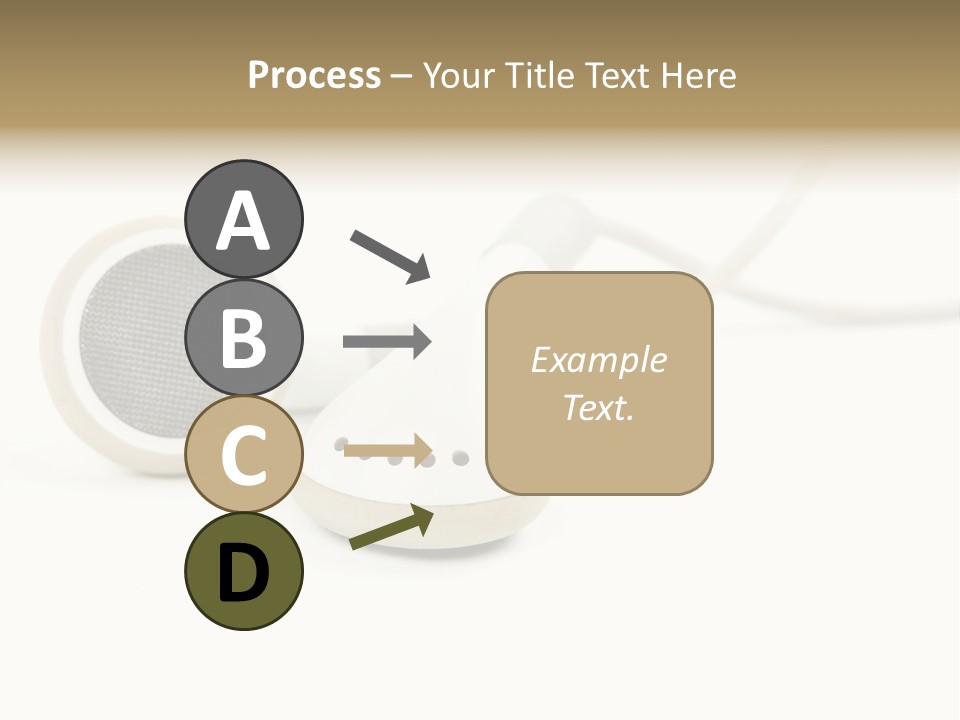 Process – Your Title Text Here

A

B

C

D

Example Text.